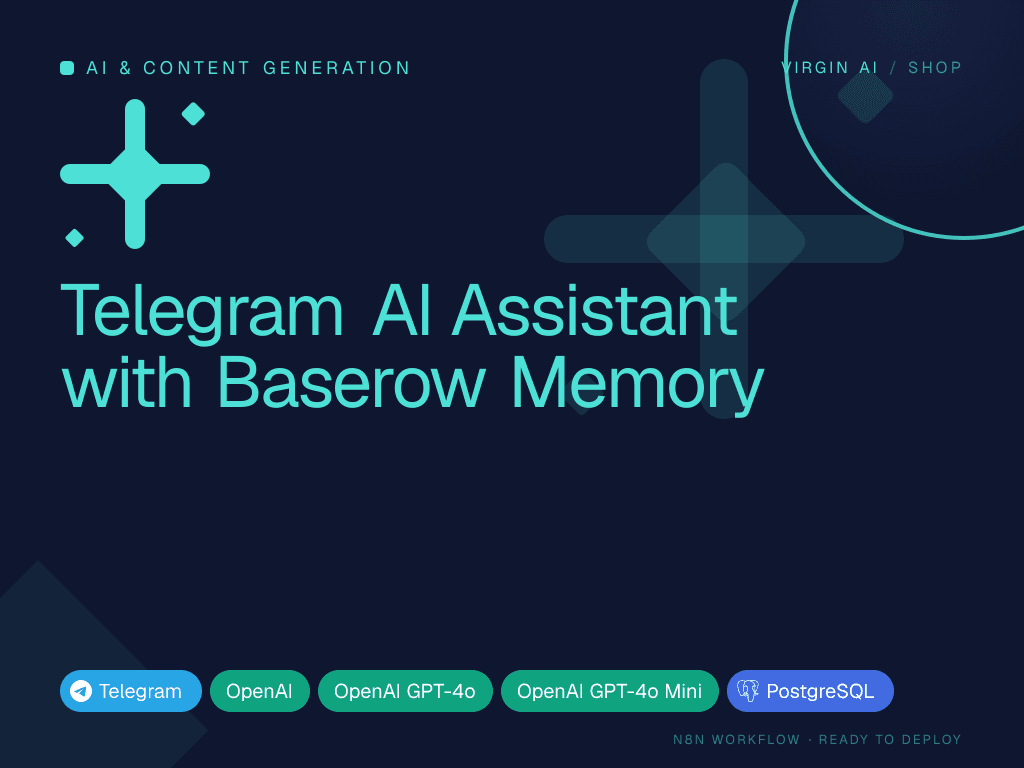 AI & CONTENT GENERATION

VIRGIN AI / SHOP

Telegram AI Assistant with Baserow Memory

Telegram OpenAI OpenAI GPT-4o OpenAI GPT-4o Mini PostgreSQL

N8N WORKFLOW · READY TO DEPLOY